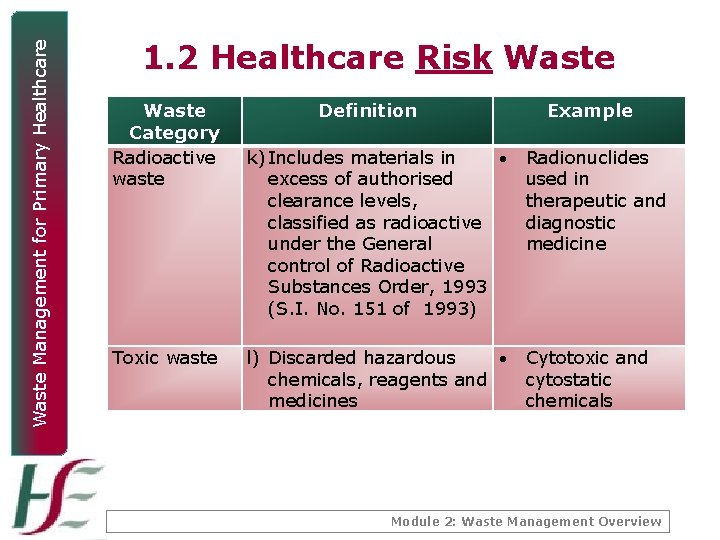 Waste Management for Primary Healthcare

1.2 Healthcare Risk Waste

| Waste Category | Definition | Example |
|---|---|---|
| Radioactive waste | k) Includes materials in excess of authorised clearance levels, classified as radioactive under the General control of Radioactive Substances Order, 1993 (S.I. No. 151 of 1993) | • Radionuclides used in therapeutic and diagnostic medicine |
| Toxic waste | l) Discarded hazardous chemicals, reagents and medicines | • Cytotoxic and cytostatic chemicals |

HSE

Module 2: Waste Management Overview